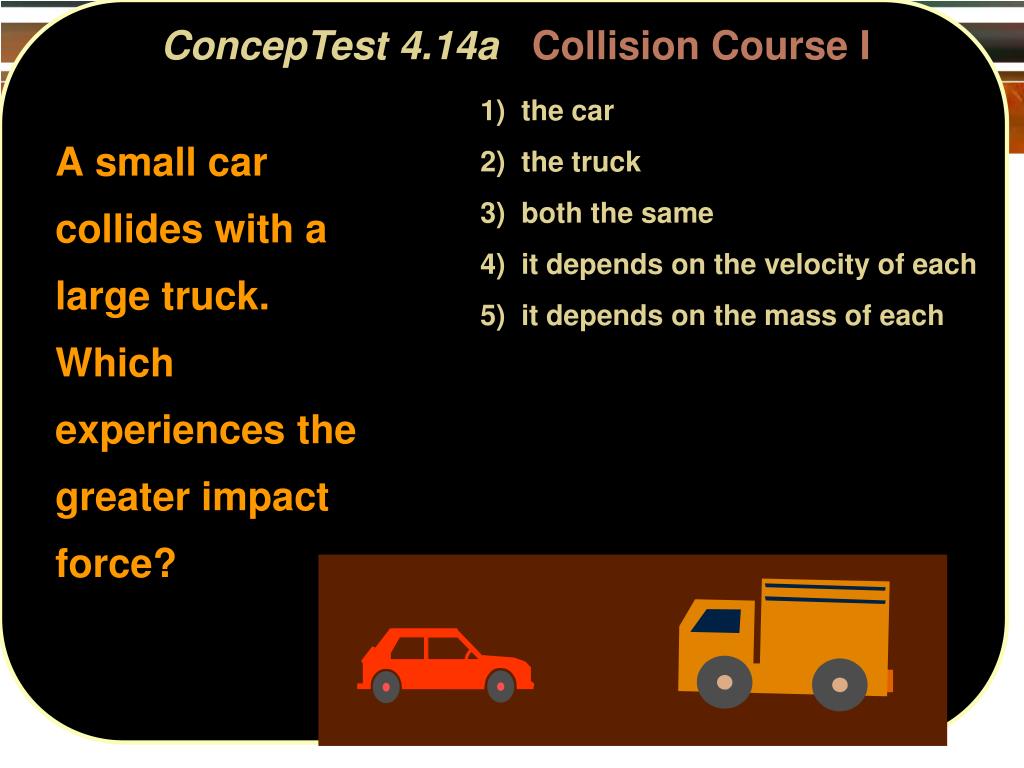 ConcepTest 4.14a Collision Course I

A small car collides with a large truck. Which experiences the greater impact force?

1) the car
2) the truck
3) both the same
4) it depends on the velocity of each
5) it depends on the mass of each